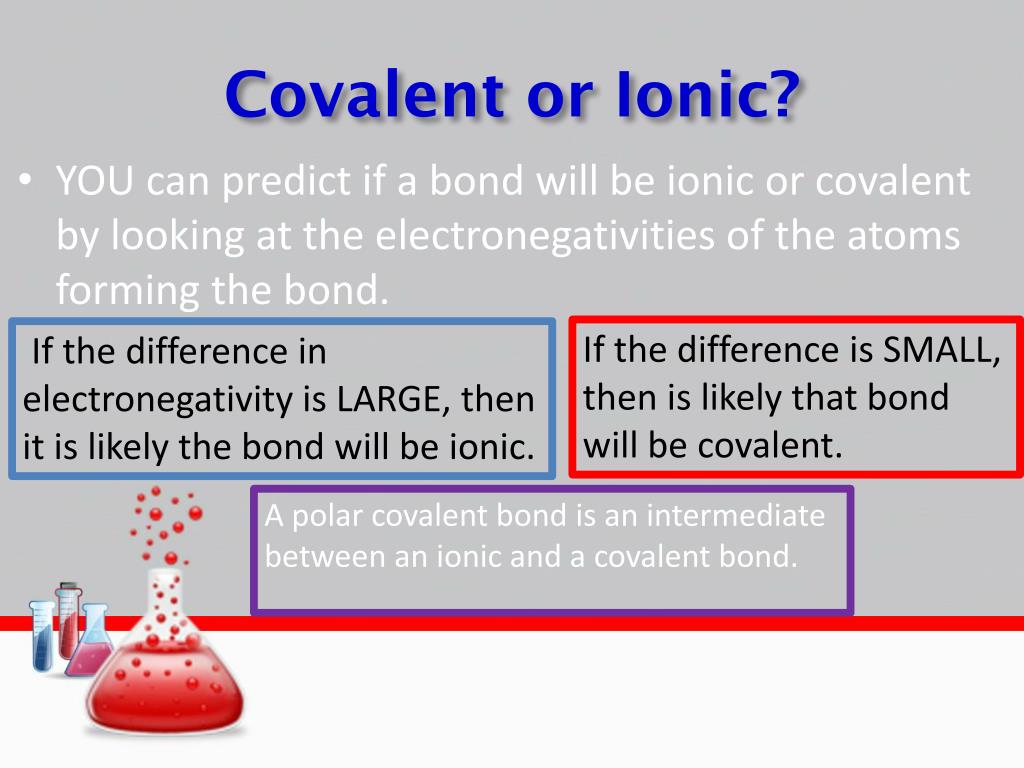 Covalent or Ionic?

• YOU can predict if a bond will be ionic or covalent by looking at the electronegativities of the atoms forming the bond.

If the difference in electronegativity is LARGE, then it is likely the bond will be ionic.

If the difference is SMALL, then is likely that bond will be covalent.

A polar covalent bond is an intermediate between an ionic and a covalent bond.